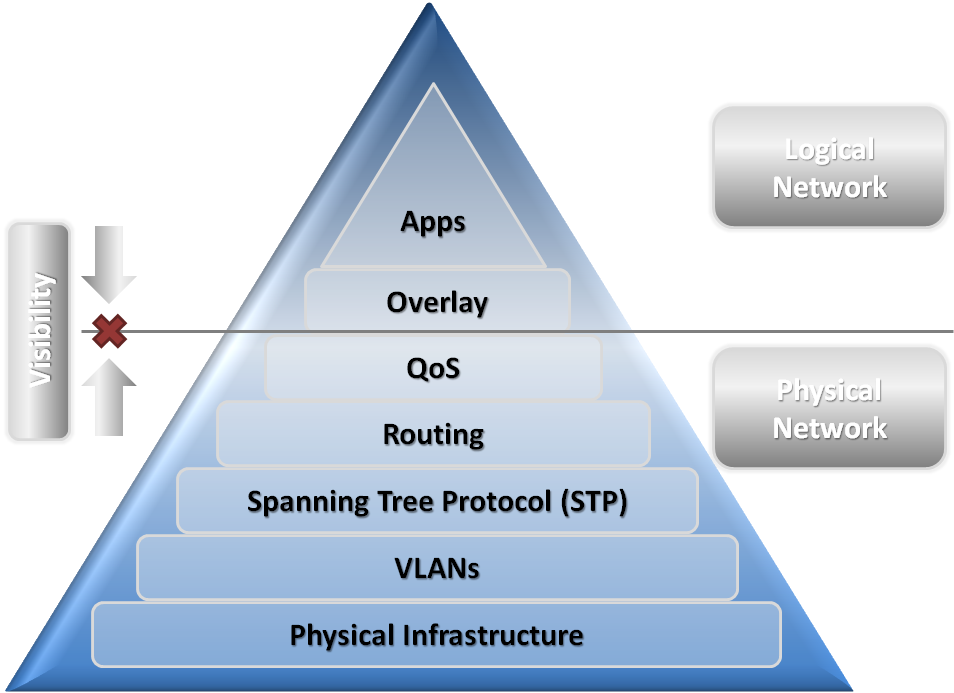 Visibility

Apps

Overlay

QoS

Routing

Spanning Tree Protocol (STP)

VLANs

Physical Infrastructure

Logical Network

Physical Network